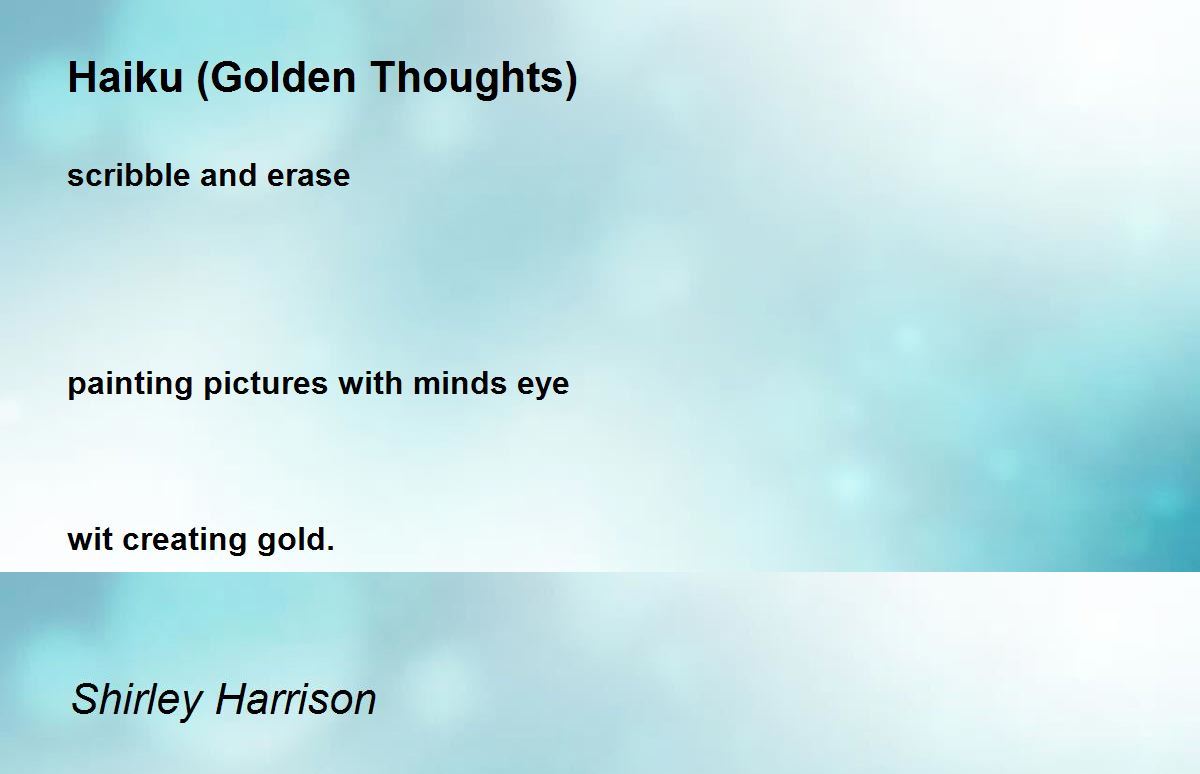 Haiku (Golden Thoughts)

scribble and erase

painting pictures with minds eye

wit creating gold.

Shirley Harrison